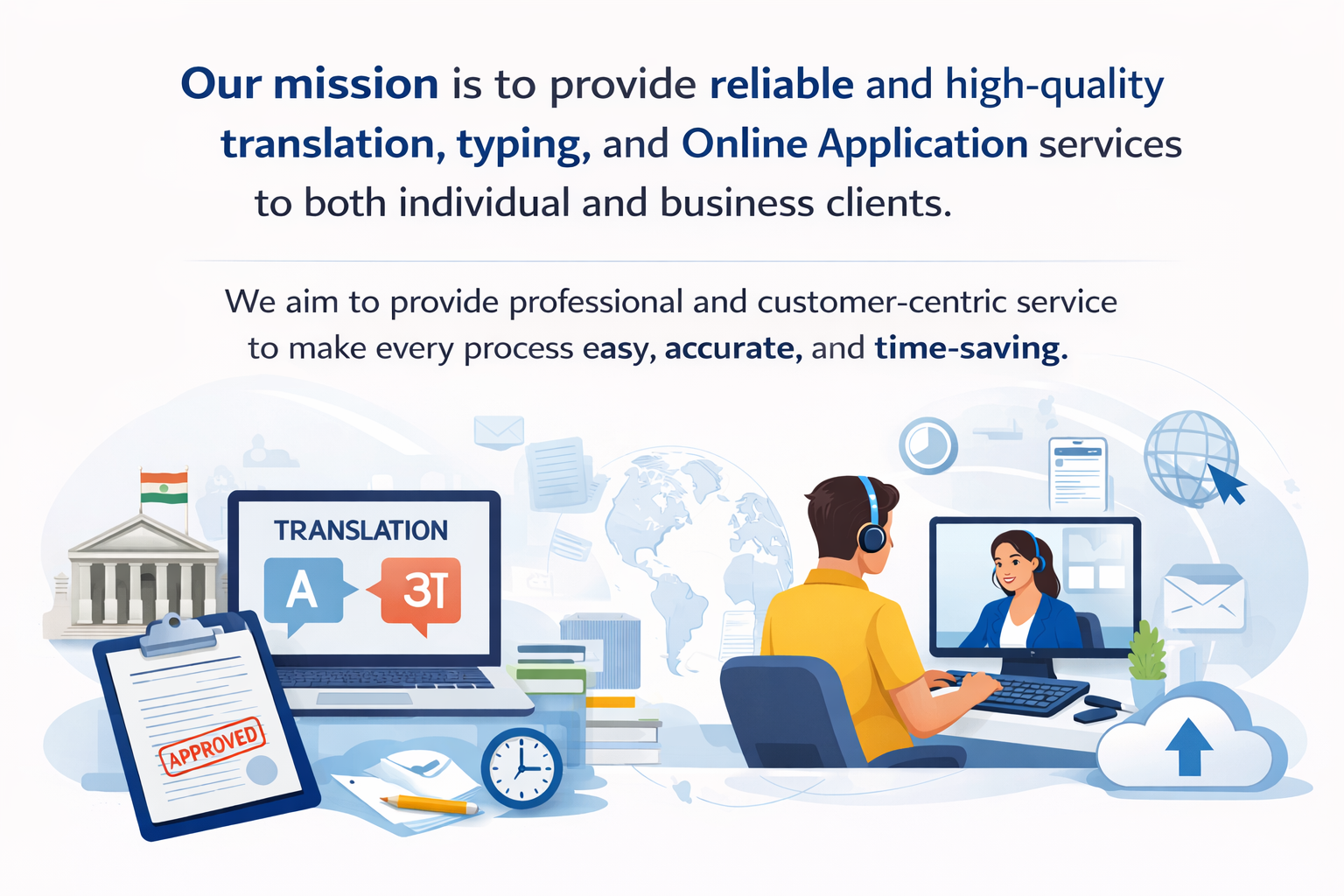 Our mission is to provide reliable and high-quality translation, typing, and Online Application services to both individual and business clients.

We aim to provide professional and customer-centric service to make every process easy, accurate, and time-saving.

TRANSLATION

A

3T

APPROVED